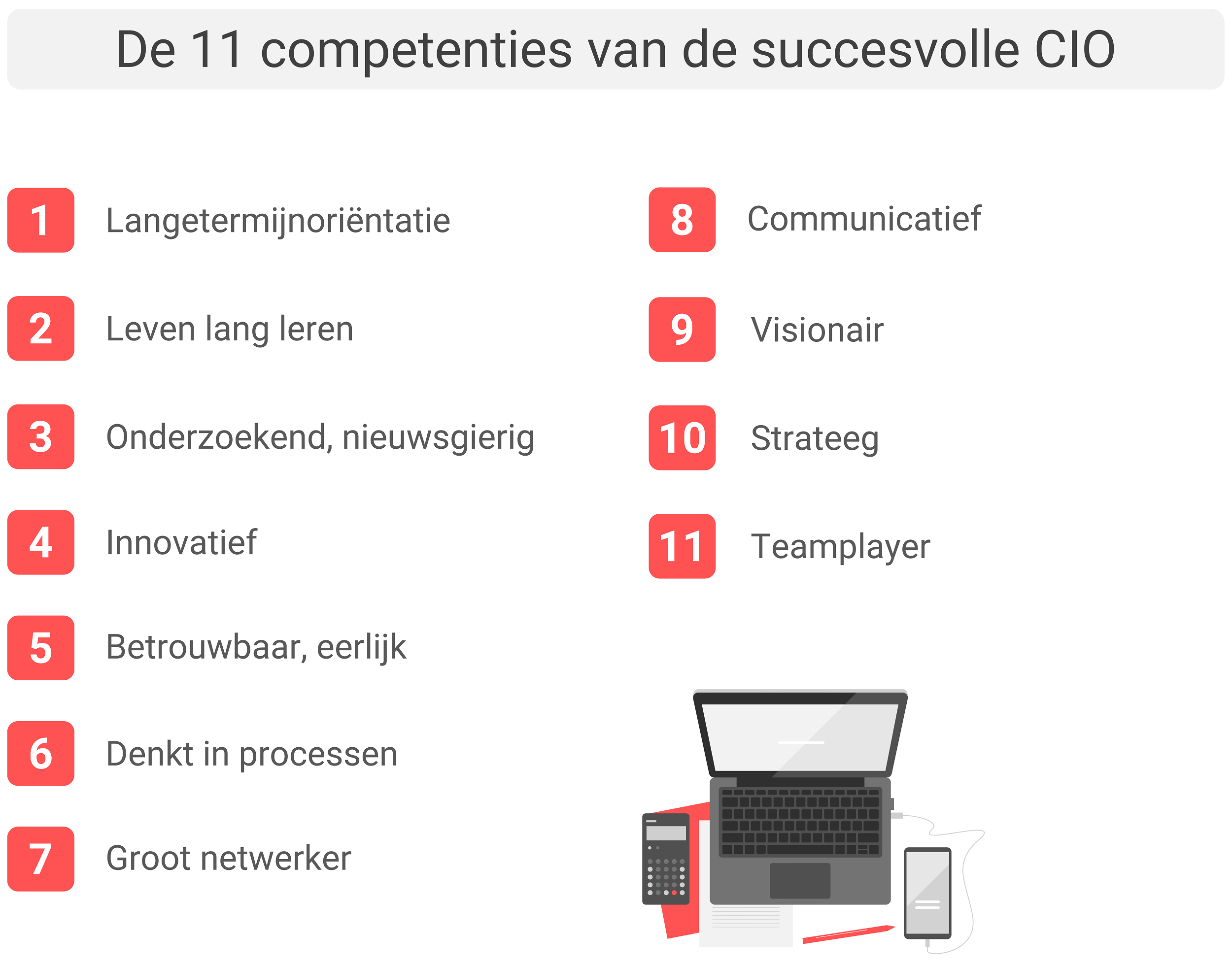 De 11 competenties van de succesvolle CIO

1 Langetermijnoriëntatie

2 Leven lang leren

3 Onderzoekend, nieuwsgierig

4 Innovatief

5 Betrouwbaar, eerlijk

6 Denkt in processen

7 Groot netwerker

8 Communicatief

9 Visionair

10 Strateeg

11 Teamplayer